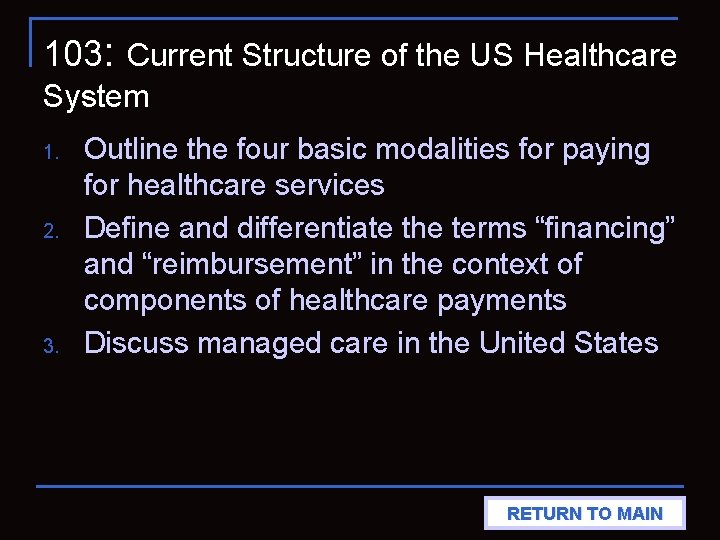 103: Current Structure of the US Healthcare System

1. Outline the four basic modalities for paying for healthcare services
2. Define and differentiate the terms “financing” and “reimbursement” in the context of components of healthcare payments
3. Discuss managed care in the United States

RETURN TO MAIN